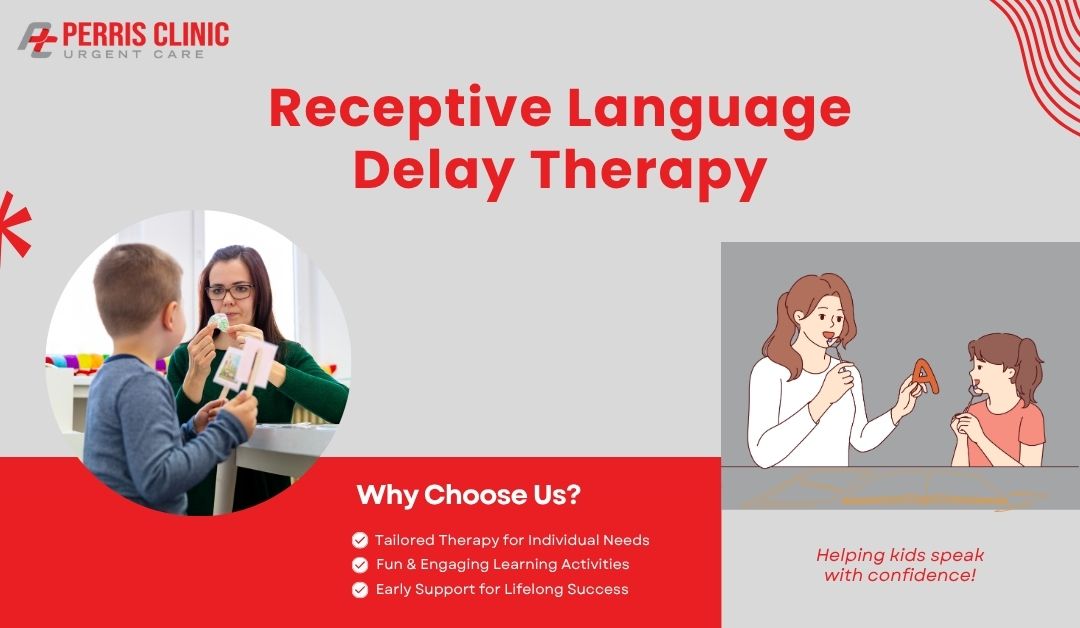 PERRIS CLINIC
URGENT CARE

Receptive Language Delay Therapy

A

Why Choose Us?

Tailored Therapy for Individual Needs
Fun & Engaging Learning Activities
Early Support for Lifelong Success

Helping kids speak with confidence!